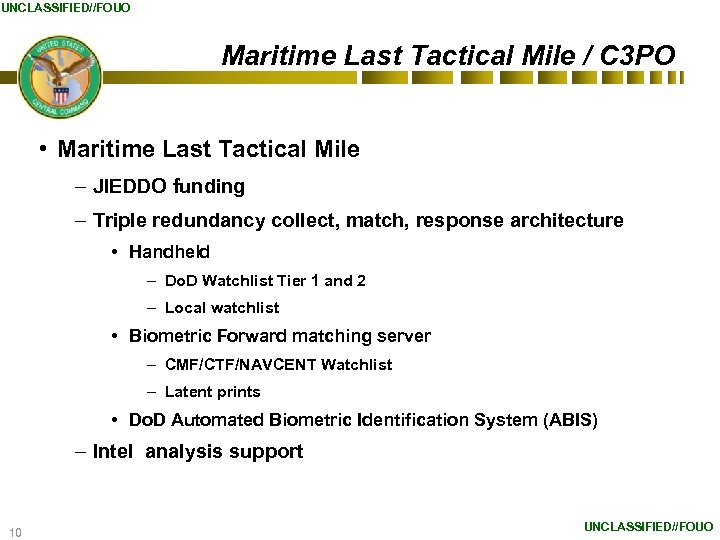 UNCLASSIFIED//FOUO

UNITED STATES CENTRAL COMMAND

Maritime Last Tactical Mile / C3PO

• Maritime Last Tactical Mile
– JIEDDO funding
– Triple redundancy collect, match, response architecture
• Handheld
– DoD Watchlist Tier 1 and 2
– Local watchlist
• Biometric Forward matching server
– CMF/CTF/NAVCENT Watchlist
– Latent prints
• DoD Automated Biometric Identification System (ABIS)
– Intel analysis support

10

UNCLASSIFIED//FOUO